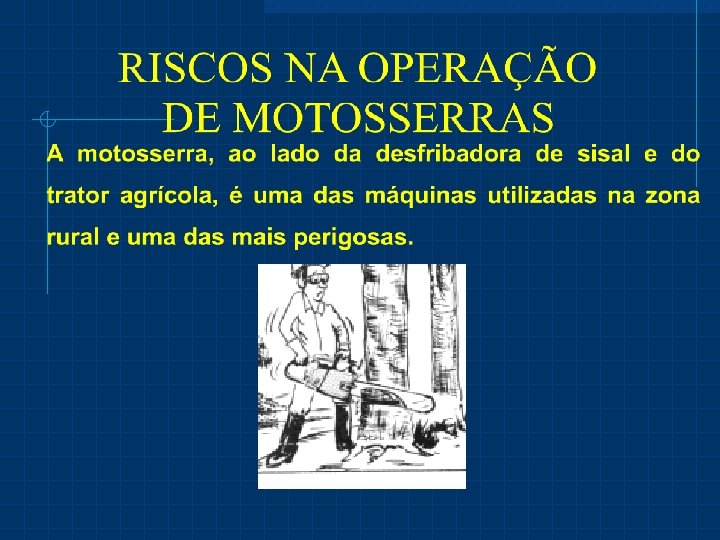 RISCOS NA OPERAÇÃO DE MOTOSSERRAS

A motosserra, ao lado da desfribadora de sisal e do trator agrícola, é uma das máquinas utilizadas na zona rural e uma das mais perigosas.